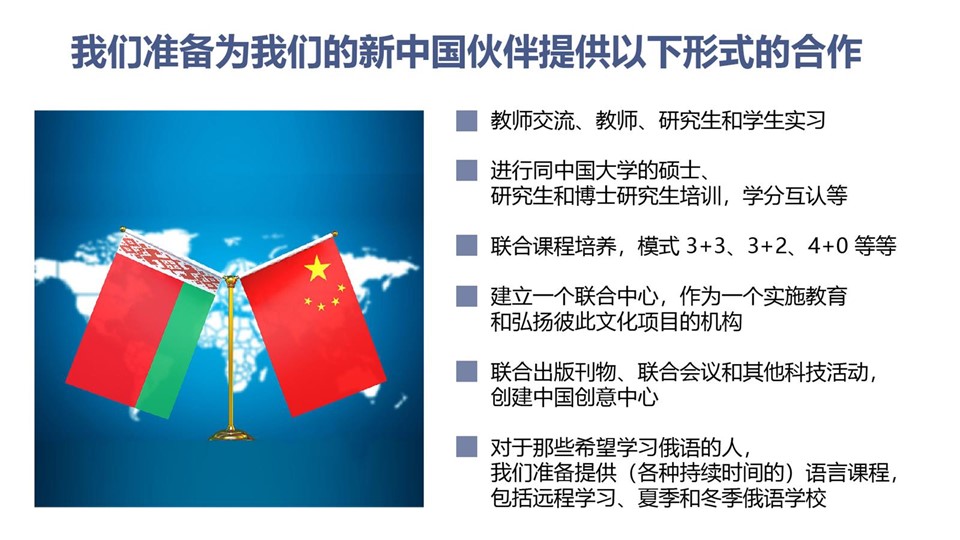 我们准备为我们的新中国伙伴提供以下形式的合作

教师交流、教师、研究生和学生实习

进行同中国大学的硕士、研究生和博士研究生培训，学分互认等

联合课程培养，模式 3+3、3+2、4+0 等等

建立一个联合中心，作为一个实施教育和弘扬彼此文化项目的机构

联合出版刊物、联合会议和其他科技活动，创建中国创意中心

对于那些希望学习俄语的人，我们准备提供（各种持续时间的）语言课程，包括远程学习、夏季和冬季俄语学校